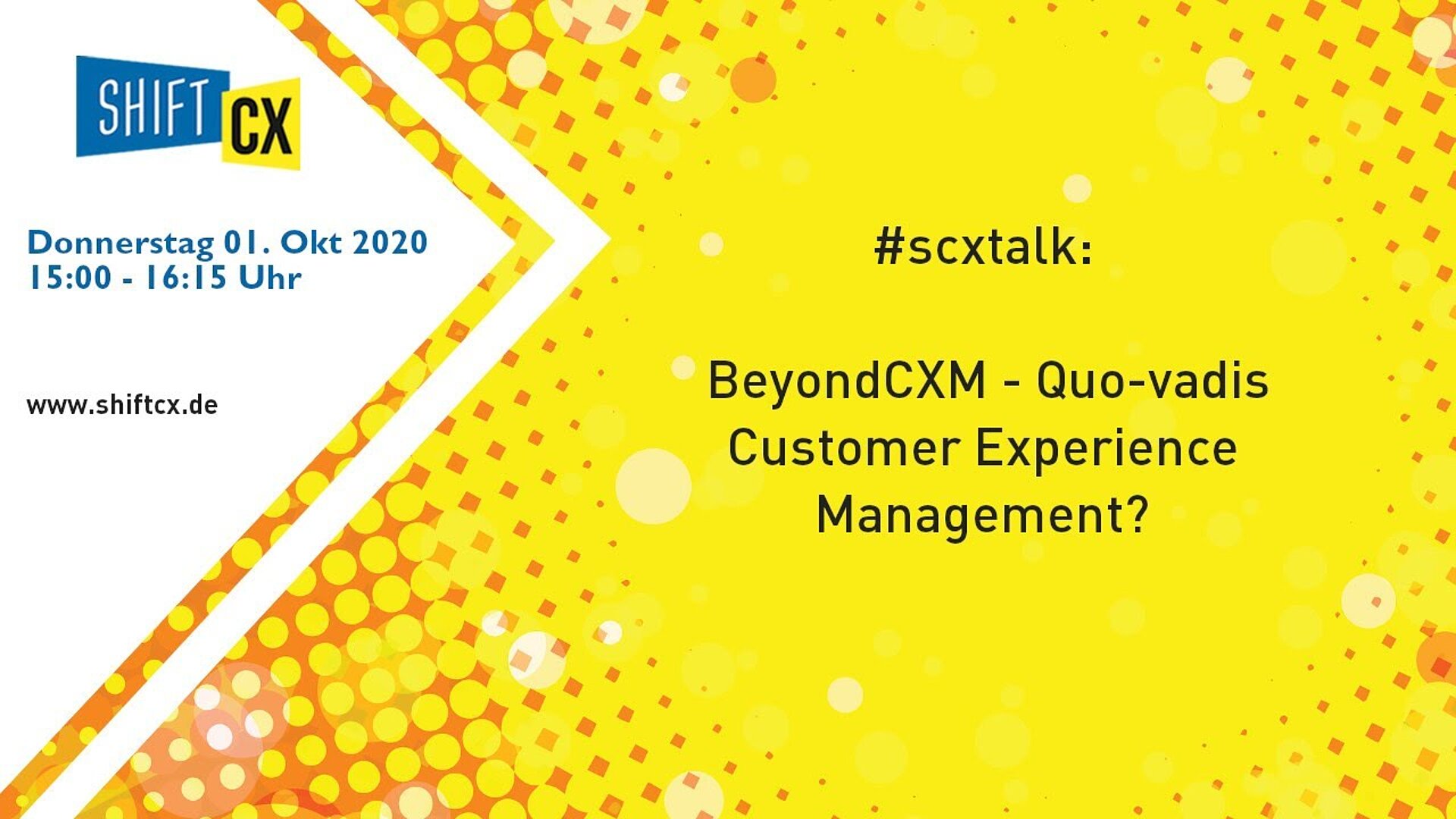 SHIFT CX

Donnerstag 01. Okt 2020
15:00 - 16:15 Uhr

www.shiftcx.de

#scxtalk:

BeyondCXM - Quo-vadis Customer Experience Management?